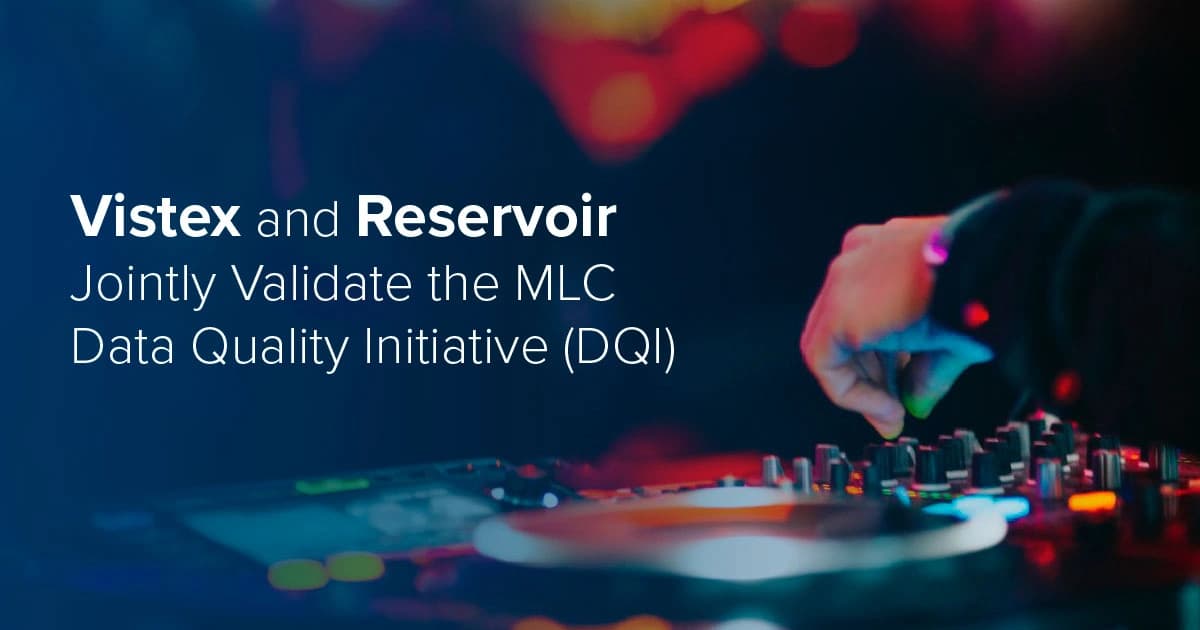 Vistex and Reservoir Jointly Validate the MLC Data Quality Initiative (DQI)